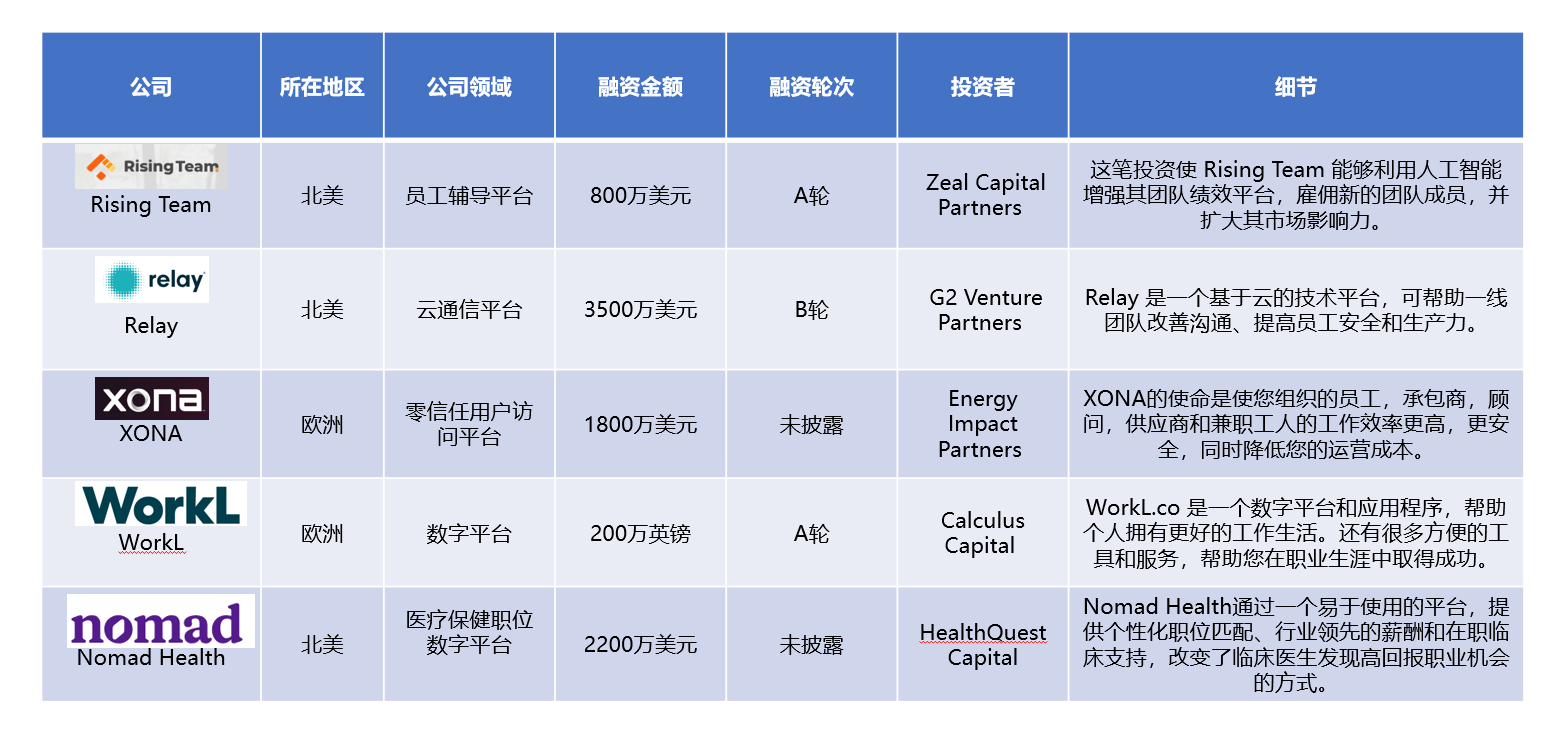 | 公司 | 所在地区 | 公司领域 | 融资金额 | 融资轮次 | 投资者 | 细节 |
|---|---|---|---|---|---|---|
| Rising Team Rising Team | 北美 | 员工辅导平台 | 800万美元 | A轮 | Zeal Capital Partners | 这笔投资使 Rising Team 能够利用人工智能增强其团队绩效平台，雇佣新的团队成员，并扩大其市场影响力。 |
| relay Relay | 北美 | 云通信平台 | 3500万美元 | B轮 | G2 Venture Partners | Relay 是一个基于云的技术平台，可帮助一线团队改善沟通、提高员工安全和生产力。 |
| xona XONA | 欧洲 | 零信任用户访问平台 | 1800万美元 | 未披露 | Energy Impact Partners | XONA的使命是使您组织的员工，承包商，顾问，供应商和兼职工人的工作效率更高，更安全，同时降低您的运营成本。 |
| WorkL WorkL | 欧洲 | 数字平台 | 200万英镑 | A轮 | Calculus Capital | WorkL.co 是一个数字平台和应用程序，帮助个人拥有更好的工作生活。还有很多方便的工具和服务，帮助您在职业生涯中取得成功。 |
| nomad Nomad Health | 北美 | 医疗保健职位数字平台 | 2200万美元 | 未披露 | HealthQuest Capital | Nomad Health通过一个易于使用的平台，提供个性化职位匹配、行业领先的薪酬和在职临床支持，改变了临床医生发现高回报职业机会的方式。 |